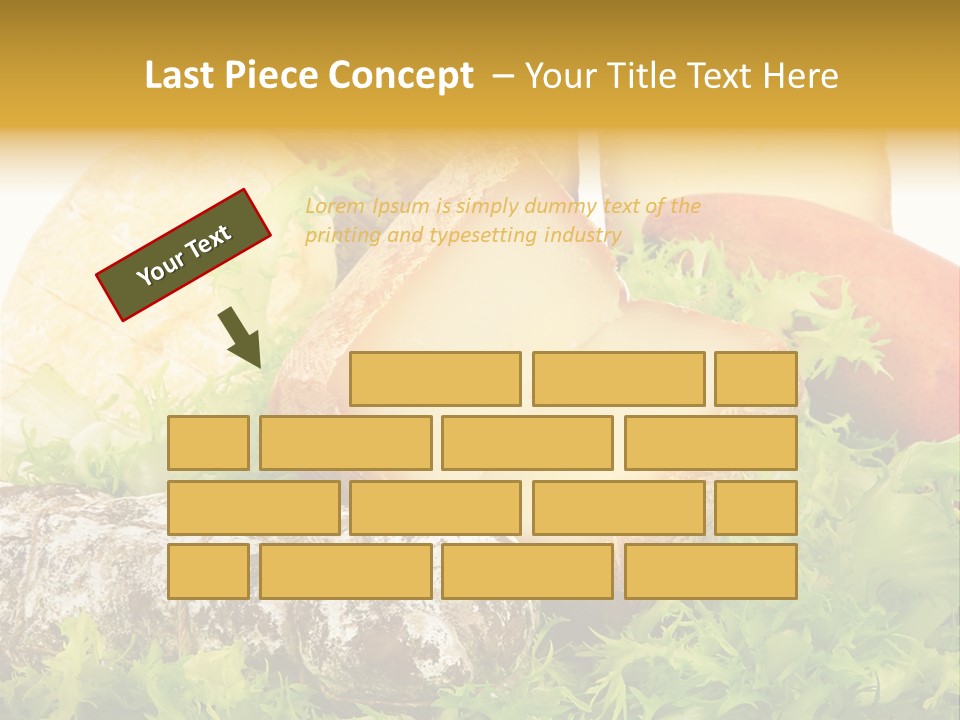 Last Piece Concept – Your Title Text Here

Your Text

Lorem Ipsum is simply dummy text of the printing and typesetting industry